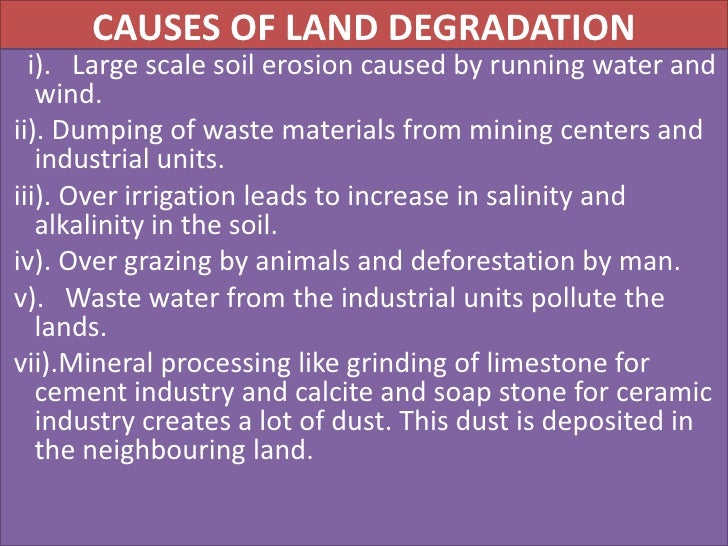 CAUSES OF LAND DEGRADATION

i). Large scale soil erosion caused by running water and wind.

ii). Dumping of waste materials from mining centers and industrial units.

iii). Over irrigation leads to increase in salinity and alkalinity in the soil.

iv). Over grazing by animals and deforestation by man.

v). Waste water from the industrial units pollute the lands.

vii).Mineral processing like grinding of limestone for cement industry and calcite and soap stone for ceramic industry creates a lot of dust. This dust is deposited in the neighbouring land.